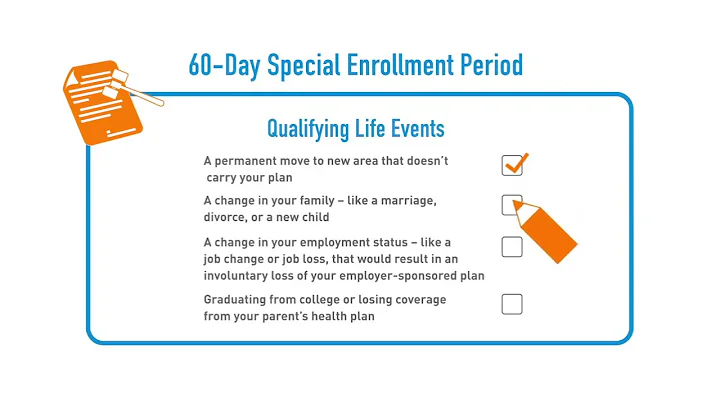 60-Day Special Enrollment Period

Qualifying Life Events

A permanent move to new area that doesn't carry your plan

A change in your family – like a marriage, divorce, or a new child

A change in your employment status – like a job change or job loss, that would result in an involuntary loss of your employer-sponsored plan

Graduating from college or losing coverage from your parent's health plan